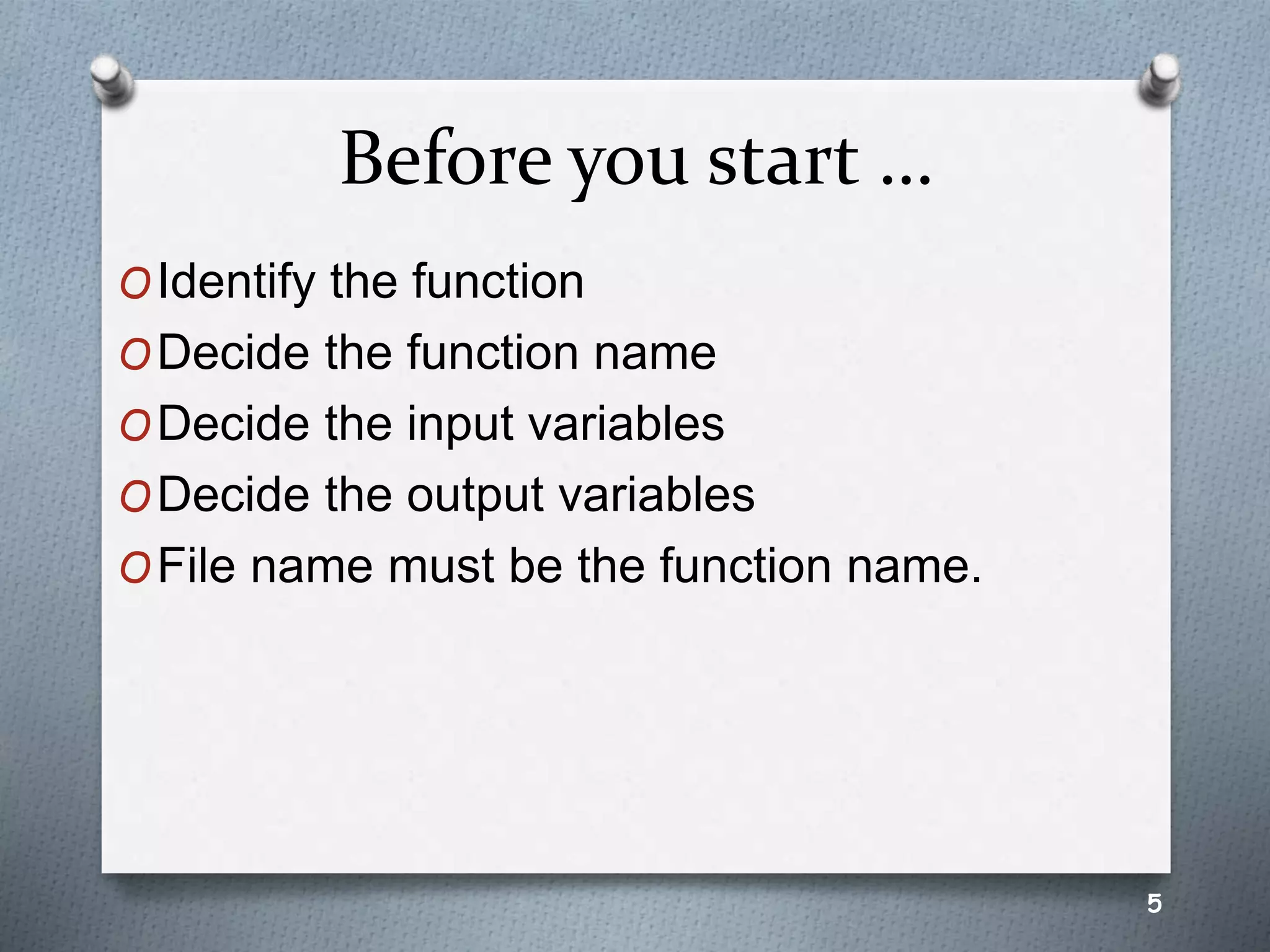 Before you start …

- Identify the function
- Decide the function name
- Decide the input variables
- Decide the output variables
- File name must be the function name.

5